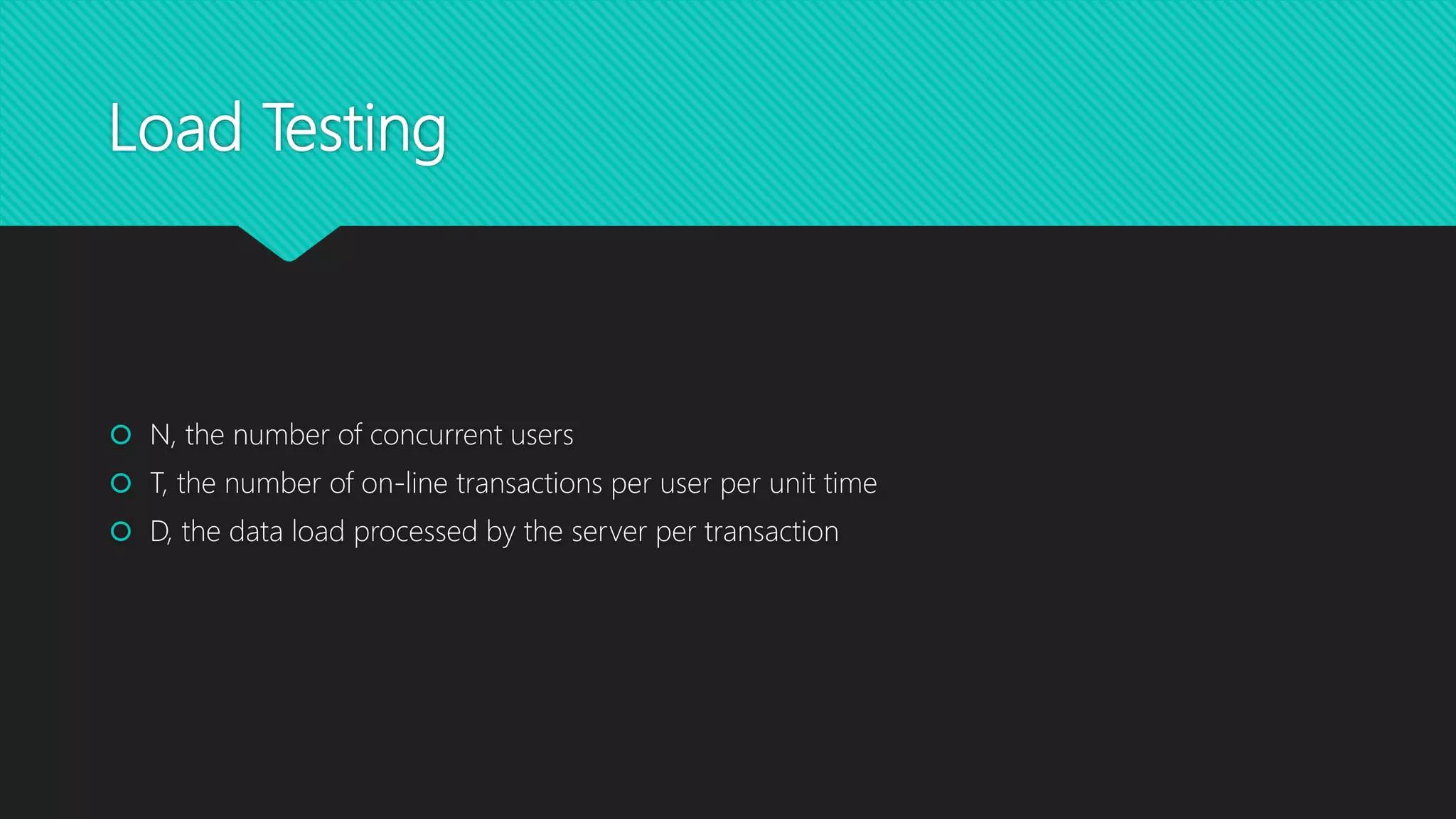 Load Testing

N, the number of concurrent users
T, the number of on-line transactions per user per unit time
D, the data load processed by the server per transaction